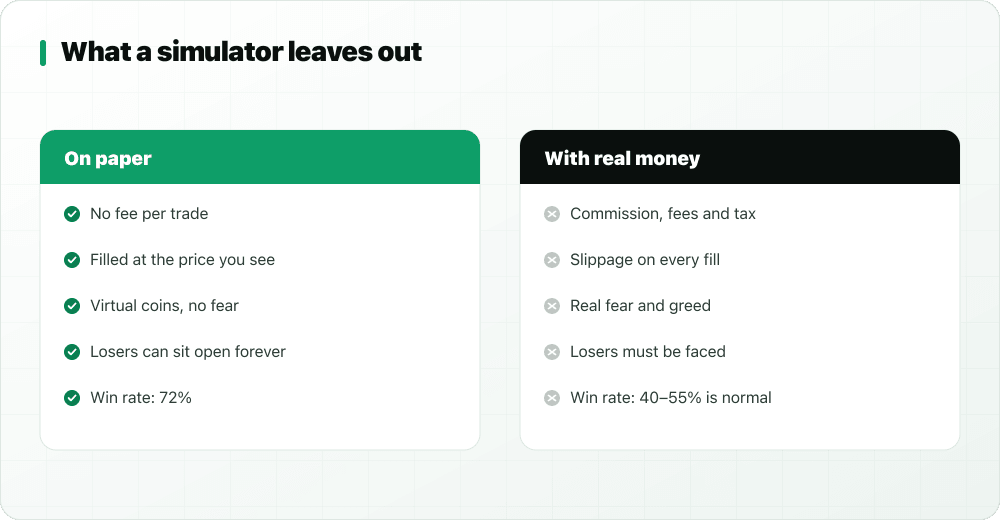 What a simulator leaves out

On paper

No fee per trade

Filled at the price you see

Virtual coins, no fear

Losers can sit open forever

Win rate: 72%

With real money

Commission, fees and tax

Slippage on every fill

Real fear and greed

Losers must be faced

Win rate: 40–55% is normal